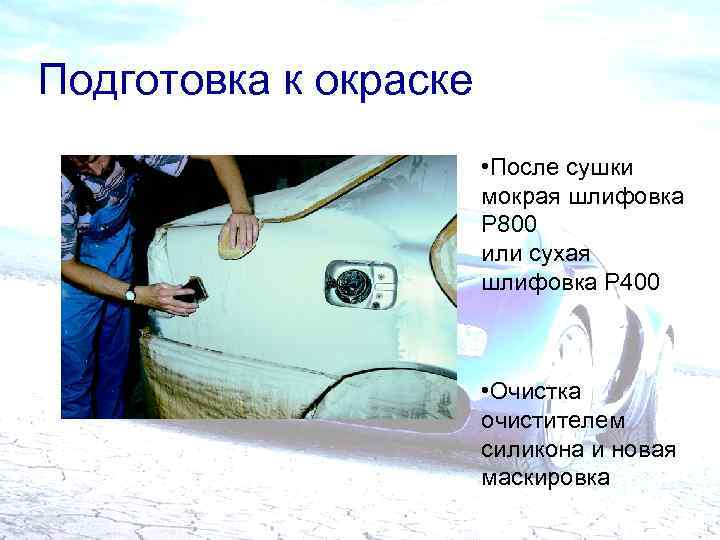 Подготовка к окраске

•После сушки мокрая шлифовка P800 или сухая шлифовка P400

•Очистка очистителем силикона и новая маскировка